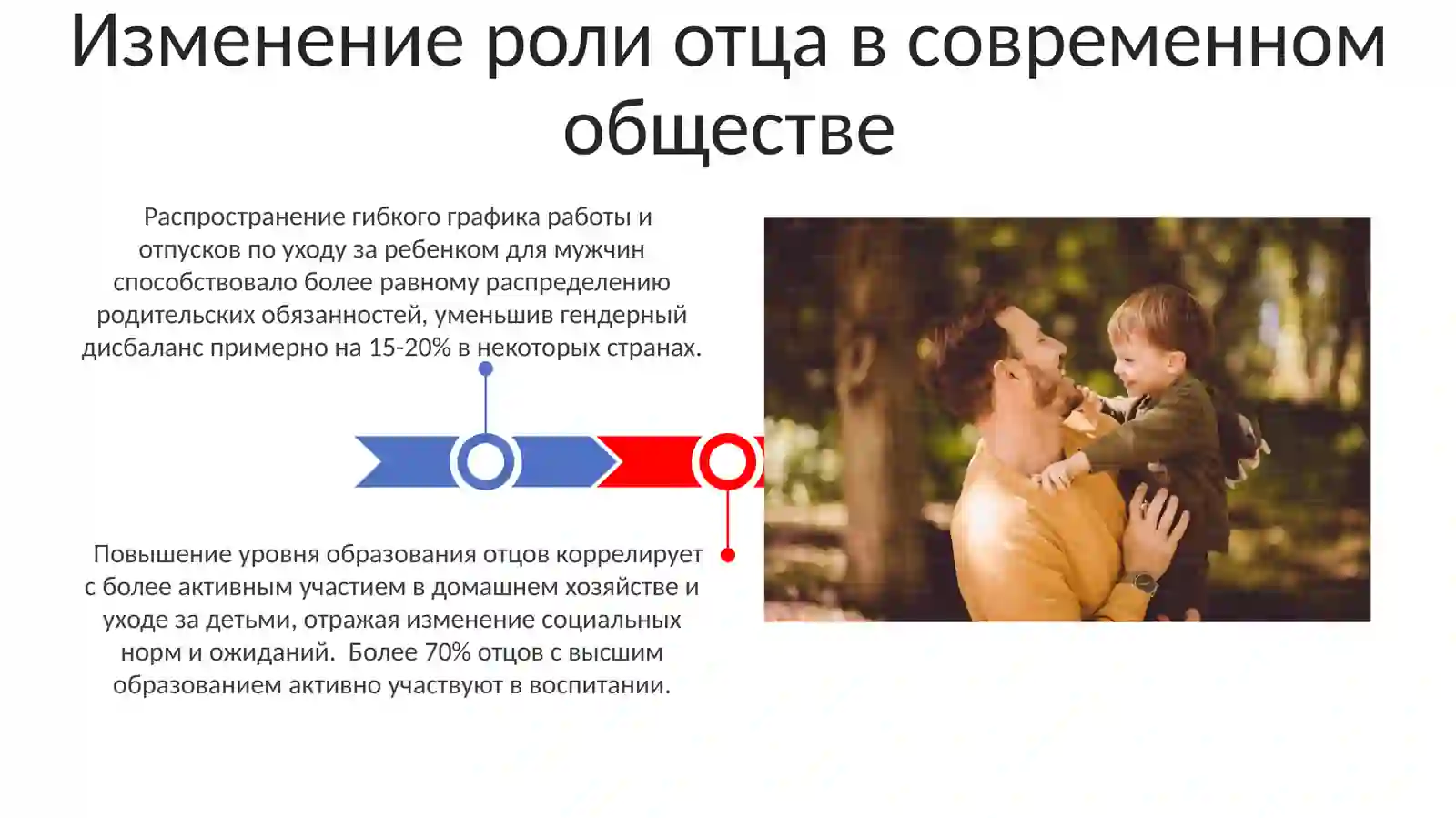 Изменение роли отца в современном обществе

Распространение гибкого графика работы и отпусков по уходу за ребенком для мужчин способствовало более равному распределению родительских обязанностей, уменьшив гендерный дисбаланс примерно на 15-20% в некоторых странах.

Повышение уровня образования отцов коррелирует с более активным участием в домашнем хозяйстве и уходе за детьми, отражая изменение социальных норм и ожиданий. Более 70% отцов с высшим образованием активно участвуют в воспитании.